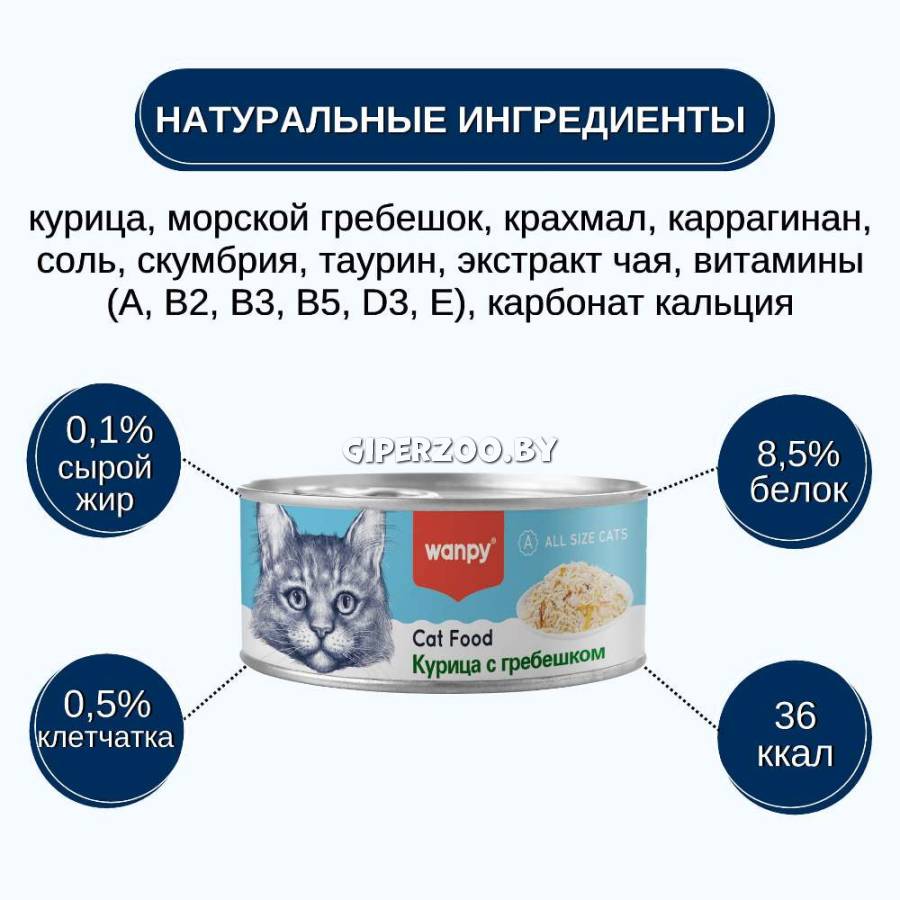 НАТУРАЛЬНЫЕ ИНГРЕДИЕНТЫ

курица, морской гребешок, крахмал, каррагинан, соль, скумбрия, таурин, экстракт чая, витамины (A, B2, B3, B5, D3, E), карбонат кальция

0,1% сырой жир

GIPERZOO.BY

8,5% белок

wanpy

A ALL SIZE CATS

Cat Food
Курица с гребешком

0,5% клетчатка

36 ккал